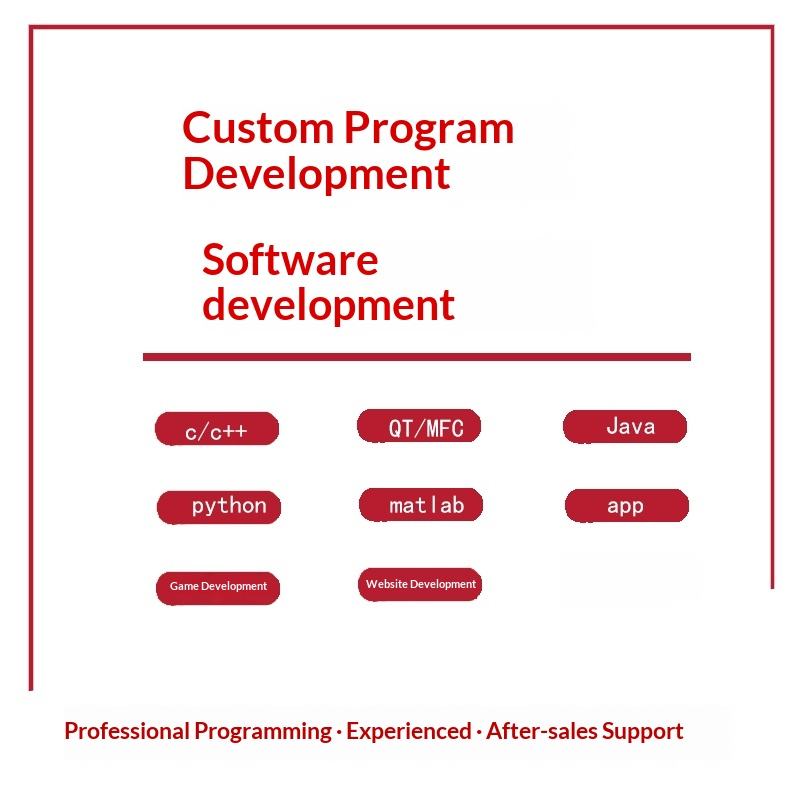 Custom Program Development

Software development

c/c++

QT/MFC

Java

python

matlab

app

Game Development

Website Development

Professional Programming · Experienced · After-sales Support